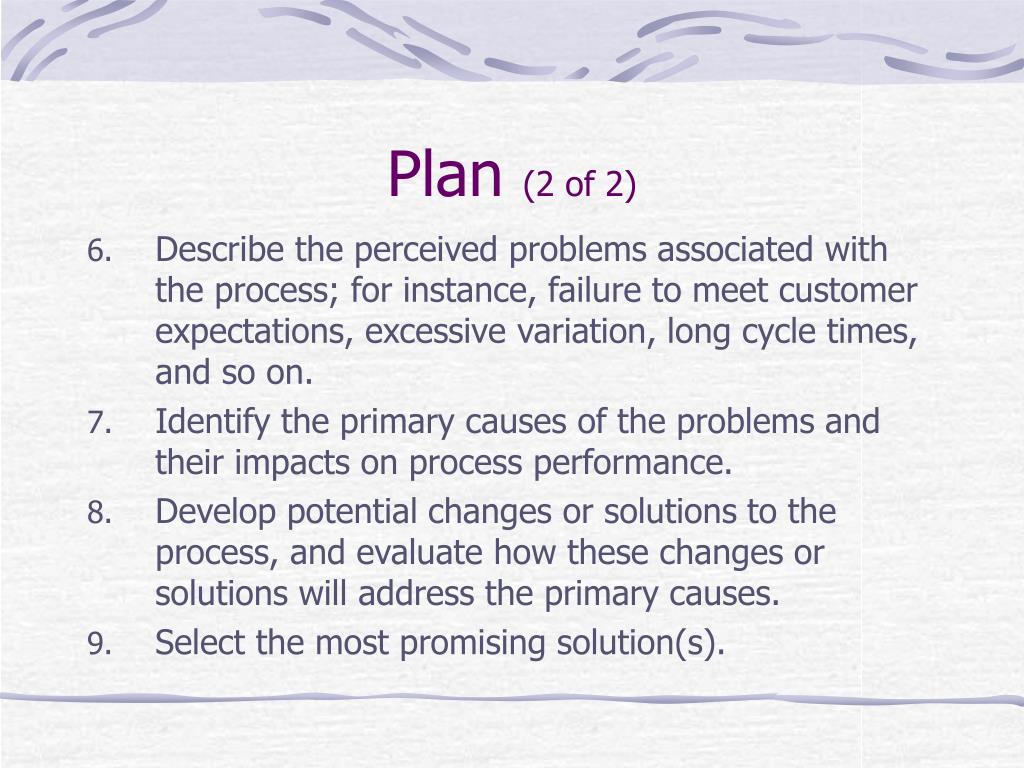 Plan (2 of 2)

6. Describe the perceived problems associated with the process; for instance, failure to meet customer expectations, excessive variation, long cycle times, and so on.
7. Identify the primary causes of the problems and their impacts on process performance.
8. Develop potential changes or solutions to the process, and evaluate how these changes or solutions will address the primary causes.
9. Select the most promising solution(s).